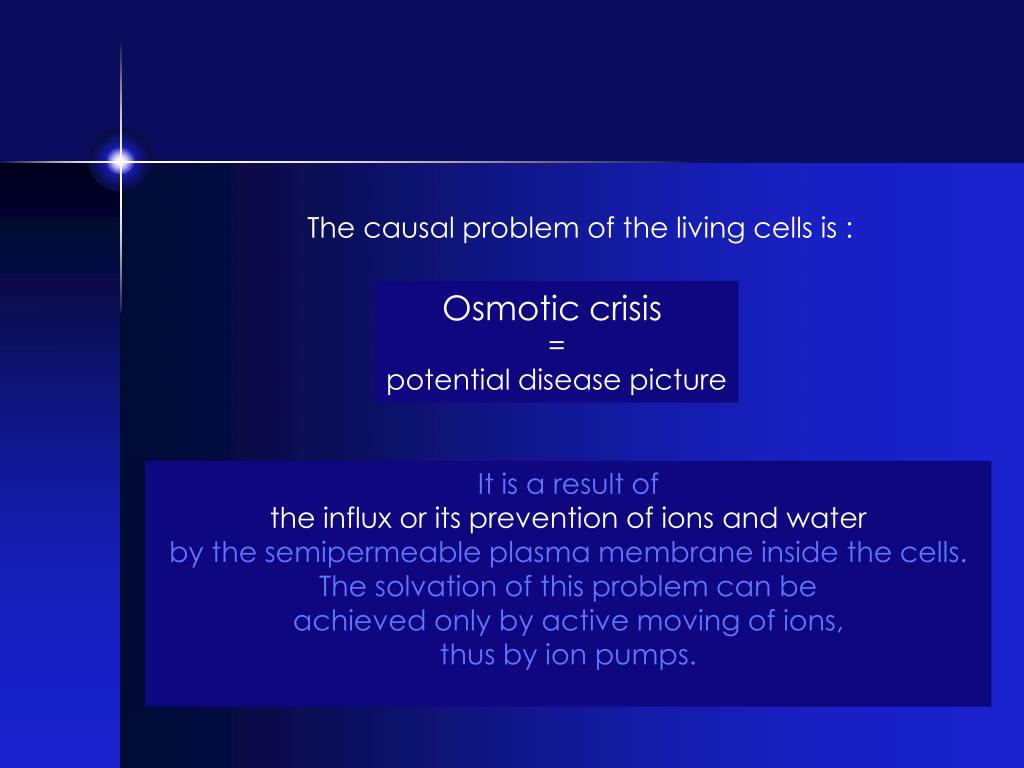 The causal problem of the living cells is :

Osmotic crisis
=
potential disease picture

It is a result of
the influx or its prevention of ions and water
by the semipermeable plasma membrane inside the cells.
The solvation of this problem can be
achieved only by active moving of ions,
thus by ion pumps.